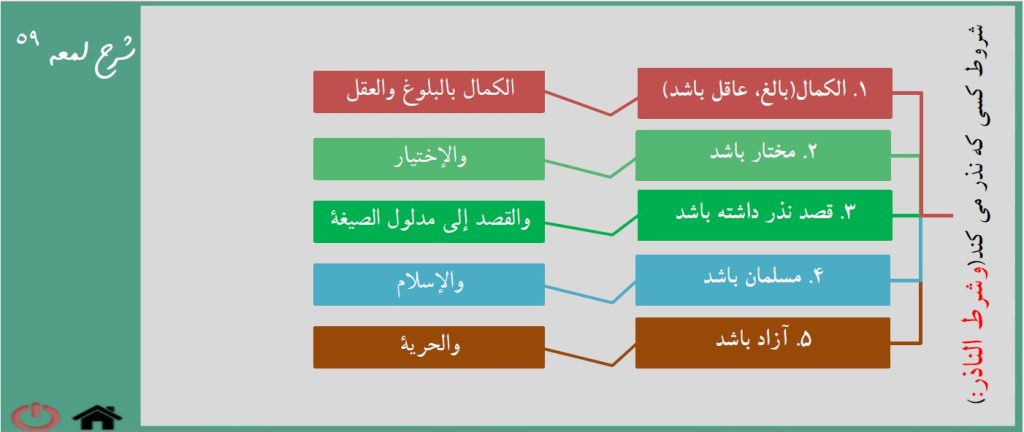 شرح لمعه ۵۹

شروط کسی که نذر می کند(وشرط الناذر:)

۱. الکمال(بالغ، عاقل باشد)
الکمال بالبلوغ والعقل

۲. مختار باشد
والإختیار

۳. قصد نذر داشته باشد
والقصد إلی مدلول الصیغة

۴. مسلمان باشد
والإسلام

۵. آزاد باشد
والحریة